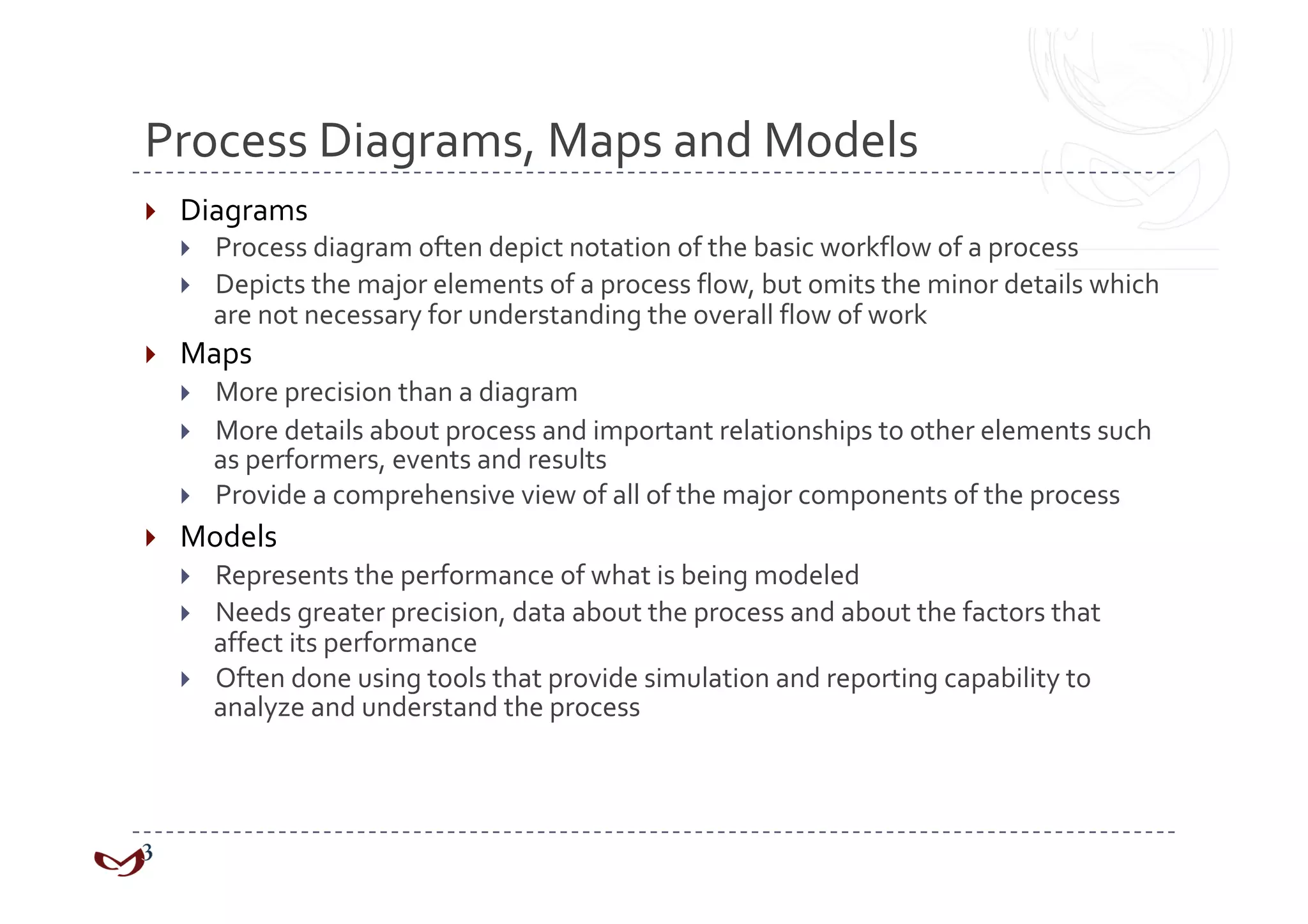 Process Diagrams, Maps and Models

Diagrams

Process diagram often depict notation of the basic workflow of a process

Depicts the major elements of a process flow, but omits the minor details which are not necessary for understanding the overall flow of work

Maps

More precision than a diagram

More details about process and important relationships to other elements such as performers, events and results

Provide a comprehensive view of all of the major components of the process

Models

Represents the performance of what is being modeled

Needs greater precision, data about the process and about the factors that affect its performance

Often done using tools that provide simulation and reporting capability to analyze and understand the process

3